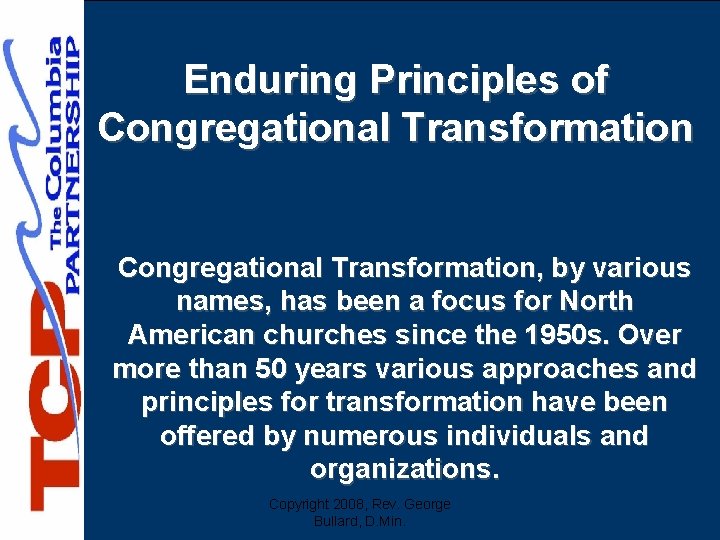 TCP The Columbia PARTNERSHIP

Enduring Principles of Congregational Transformation

Congregational Transformation, by various names, has been a focus for North American churches since the 1950s. Over more than 50 years various approaches and principles for transformation have been offered by numerous individuals and organizations.

Copyright 2008, Rev. George Bullard, D.Min.